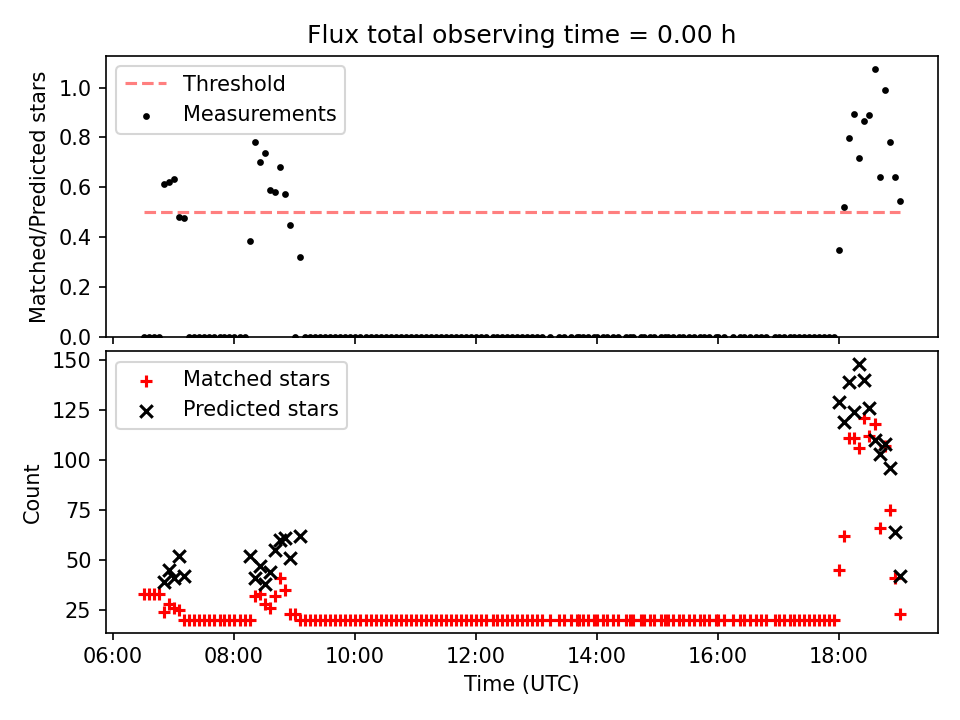 Flux total observing time = 0.00 h

Threshold
Measurements

Matched/Predicted stars

1.0
0.8
0.6
0.4
0.2
0.0

Matched stars
Predicted stars

Count

150
125
100
75
50
25

06:00
08:00
10:00
12:00
14:00
16:00
18:00

Time (UTC)